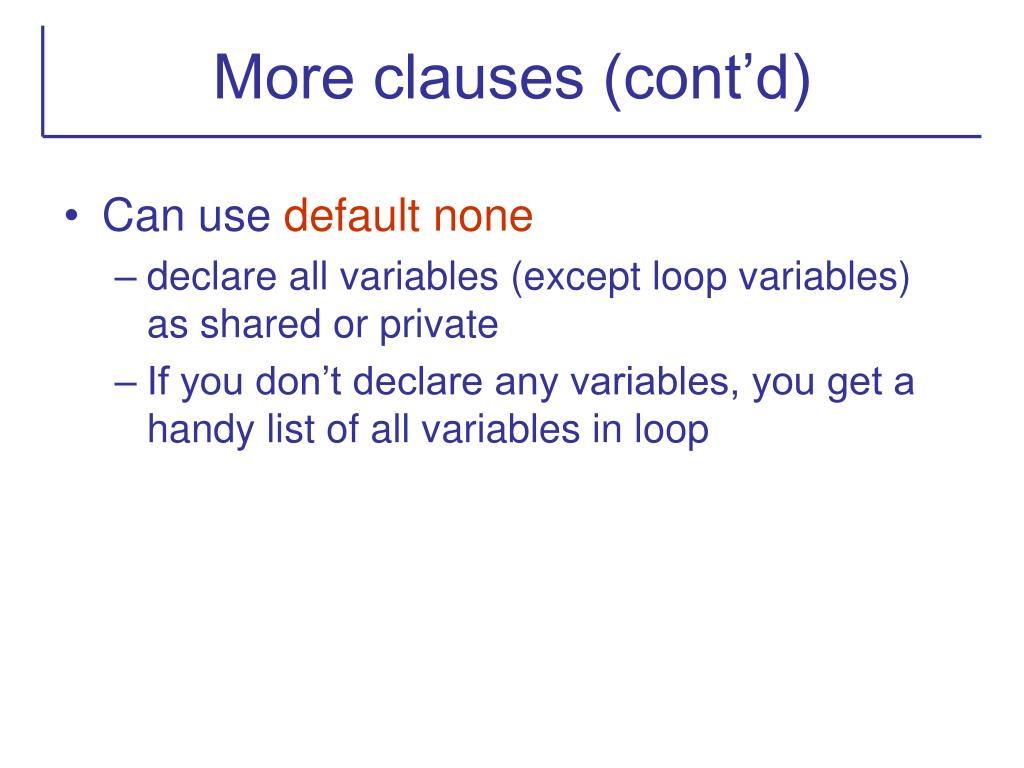 More clauses (cont’d)

• Can use default none
– declare all variables (except loop variables) as shared or private
– If you don’t declare any variables, you get a handy list of all variables in loop